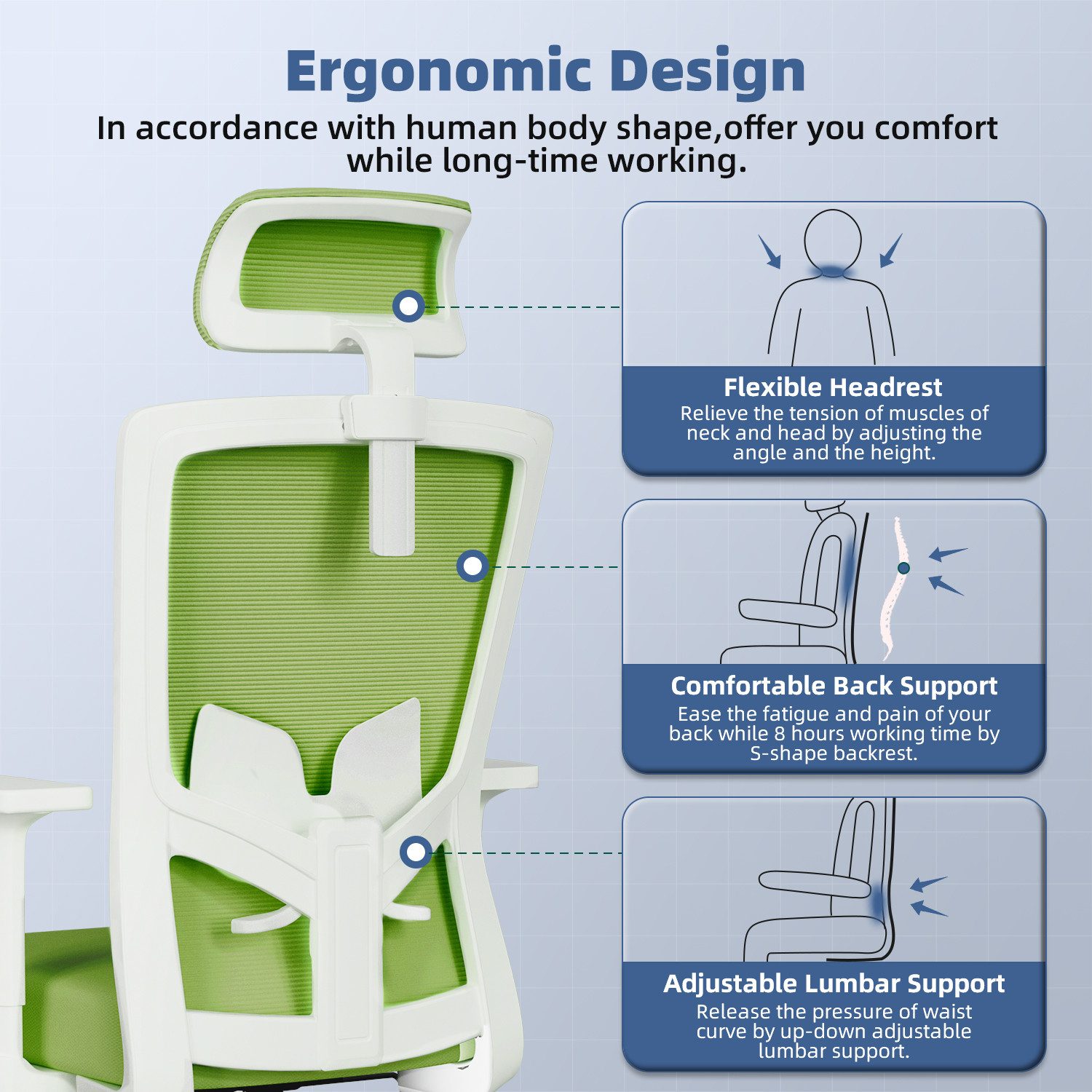 Ergonomic Design

In accordance with human body shape,offer you comfort while long-time working.

Flexible Headrest
Relieve the tension of muscles of neck and head by adjusting the angle and the height.

Comfortable Back Support
Ease the fatigue and pain of your back while 8 hours working time by S-shape backrest.

Adjustable Lumbar Support
Release the pressure of waist curve by up-down adjustable lumbar support.